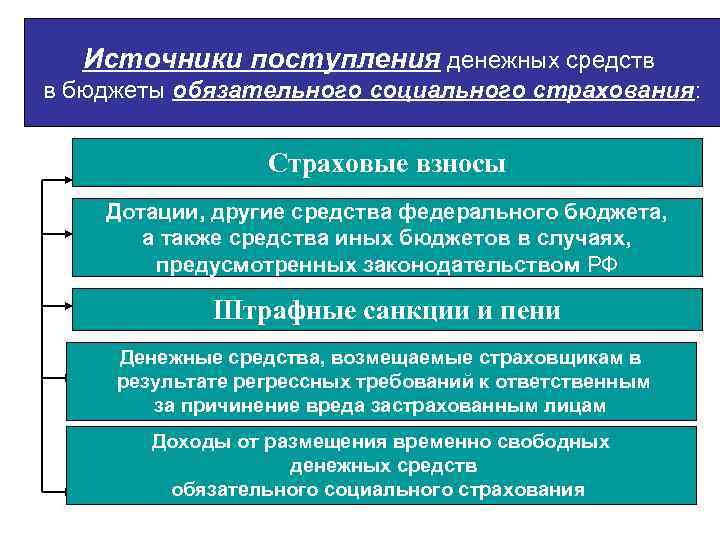 Источники поступления денежных средств в бюджеты обязательного социального страхования:

Страховые взносы

Дотации, другие средства федерального бюджета, а также средства иных бюджетов в случаях, предусмотренных законодательством РФ

Штрафные санкции и пени

Денежные средства, возмещаемые страховщикам в результате регрессных требований к ответственным за причинение вреда застрахованным лицам

Доходы от размещения временно свободных денежных средств обязательного социального страхования